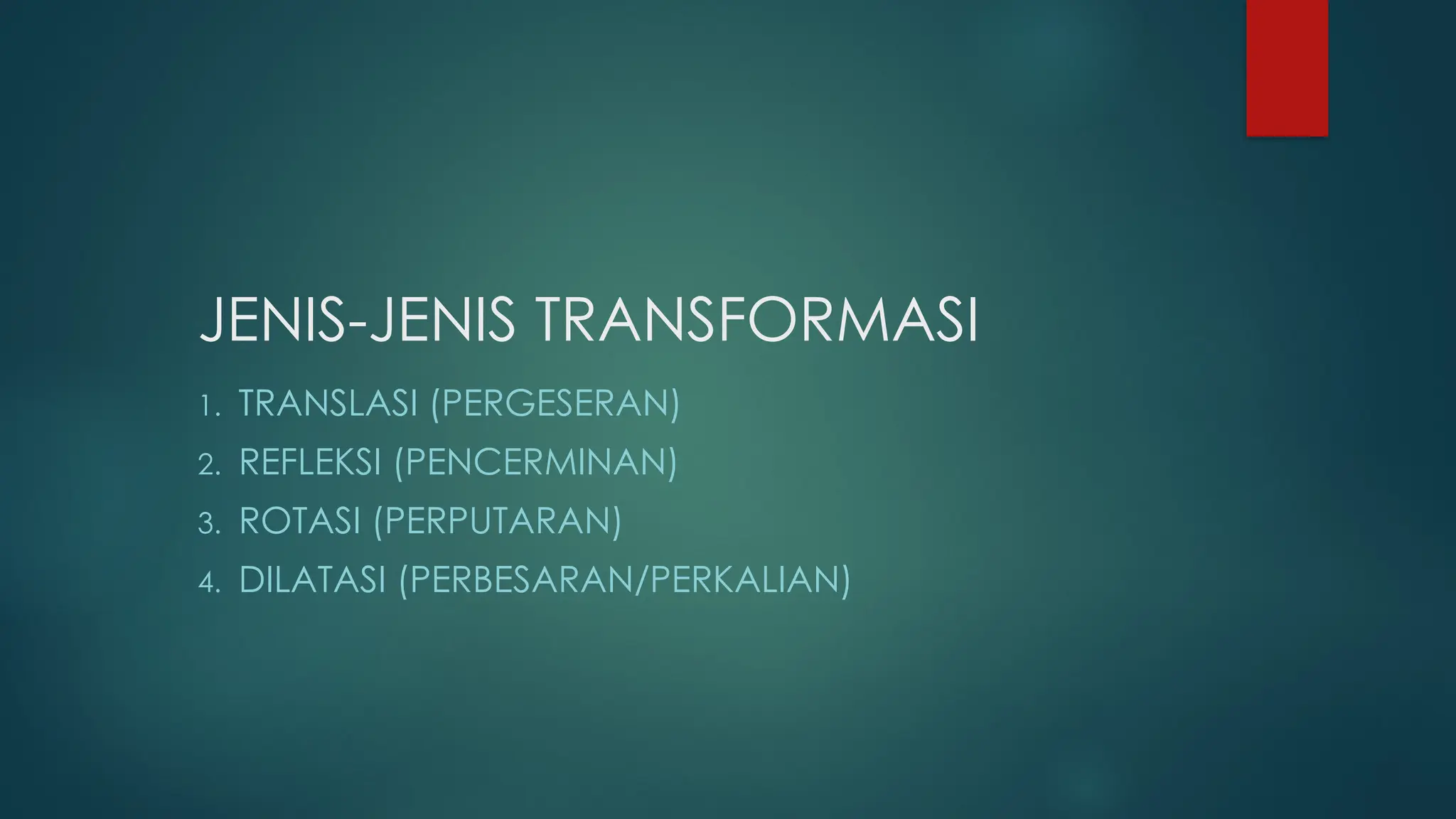 JENIS-JENIS TRANSFORMASI

1. TRANSLASI (PERGESERAN)
2. REFLEKSI (PENCERMINAN)
3. ROTASI (PERPUTARAN)
4. DILATASI (PERBESARAN/PERKALIAN)